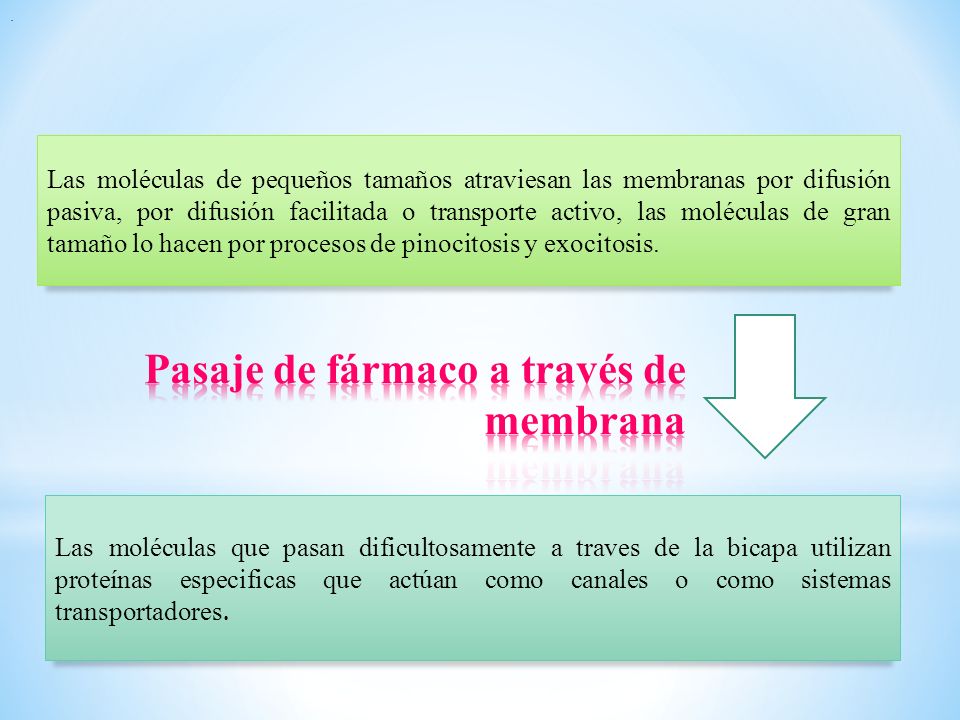 Las moléculas de pequeños tamaños atraviesan las membranas por difusión pasiva, por difusión facilitada o transporte activo, las moléculas de gran tamaño lo hacen por procesos de pinocitosis y exocitosis.

Pasaje de fármaco a través de membrana

Las moléculas que pasan dificultosamente a traves de la bicapa utilizan proteínas especificas que actúan como canales o como sistemas transportadores.